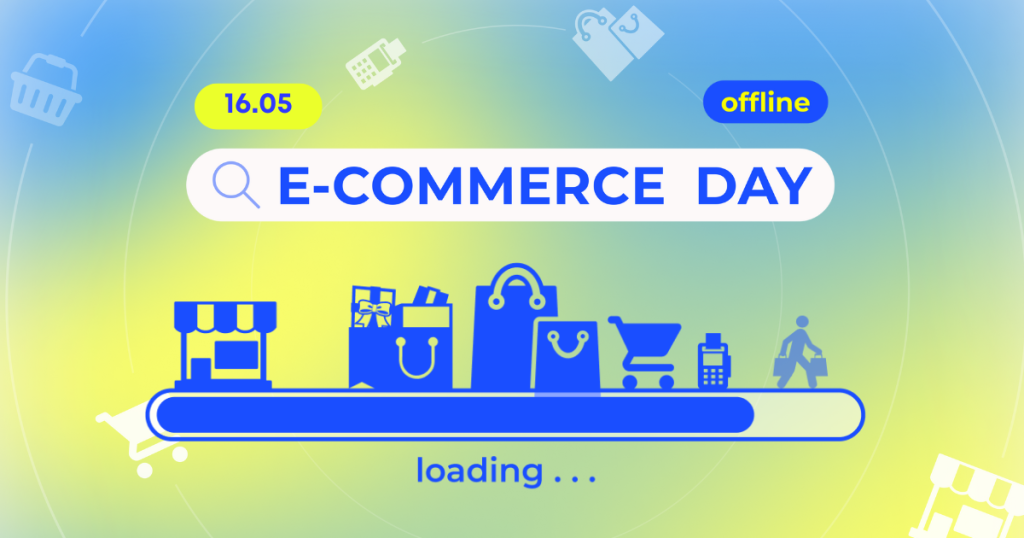 16.05

offline

E-COMMERCE DAY

loading . . .